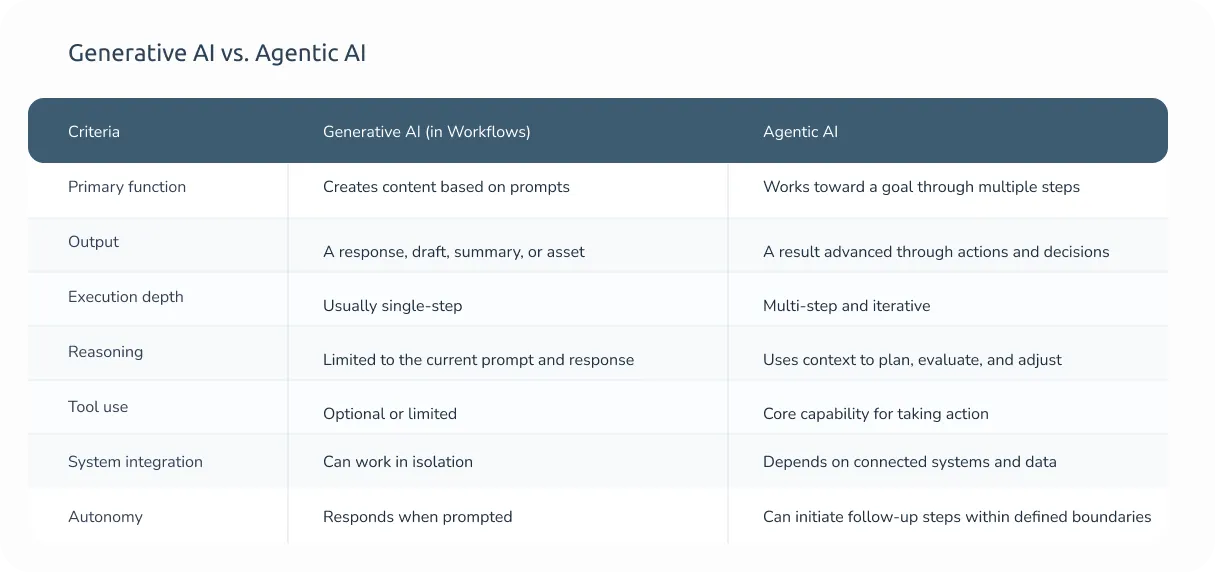 Generative AI vs. Agentic AI

| Criteria | Generative AI (in Workflows) | Agentic AI |
|---|---|---|
| Primary function | Creates content based on prompts | Works toward a goal through multiple steps |
| Output | A response, draft, summary, or asset | A result advanced through actions and decisions |
| Execution depth | Usually single-step | Multi-step and iterative |
| Reasoning | Limited to the current prompt and response | Uses context to plan, evaluate, and adjust |
| Tool use | Optional or limited | Core capability for taking action |
| System integration | Can work in isolation | Depends on connected systems and data |
| Autonomy | Responds when prompted | Can initiate follow-up steps within defined boundaries |